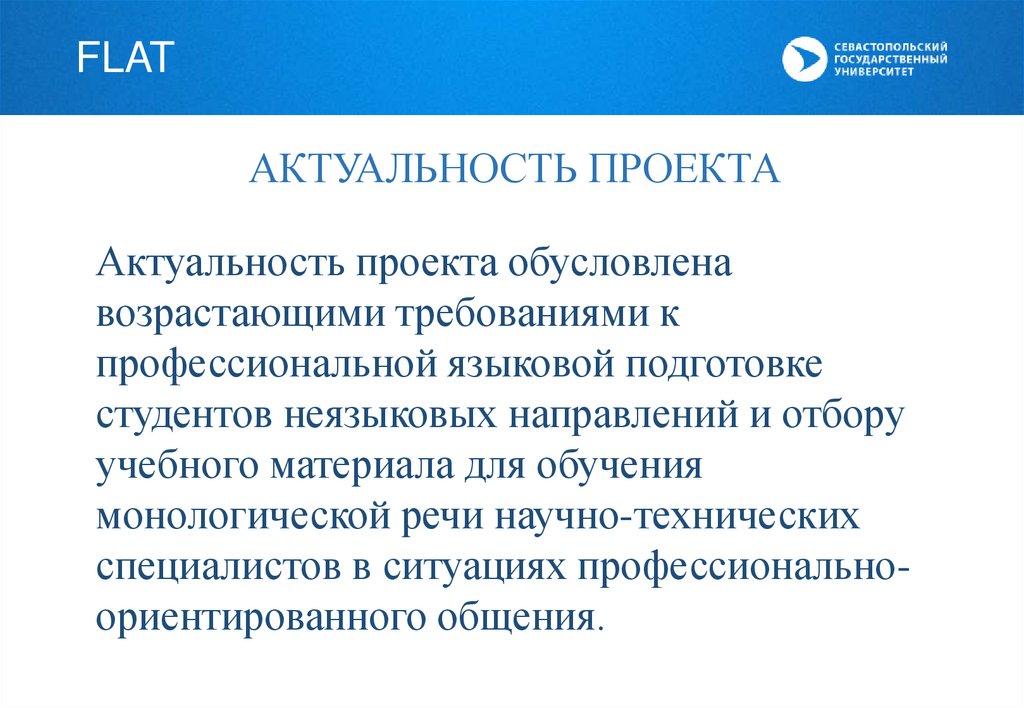 FLAT

СЕВАСТОПОЛЬСКИЙ ГОСУДАРСТВЕННЫЙ УНИВЕРСИТЕТ

АКТУАЛЬНОСТЬ ПРОЕКТА

Актуальность проекта обусловлена возрастающими требованиями к профессиональной языковой подготовке студентов неязыковых направлений и отбору учебного материала для обучения монологической речи научно-технических специалистов в ситуациях профессионально-ориентированного общения.